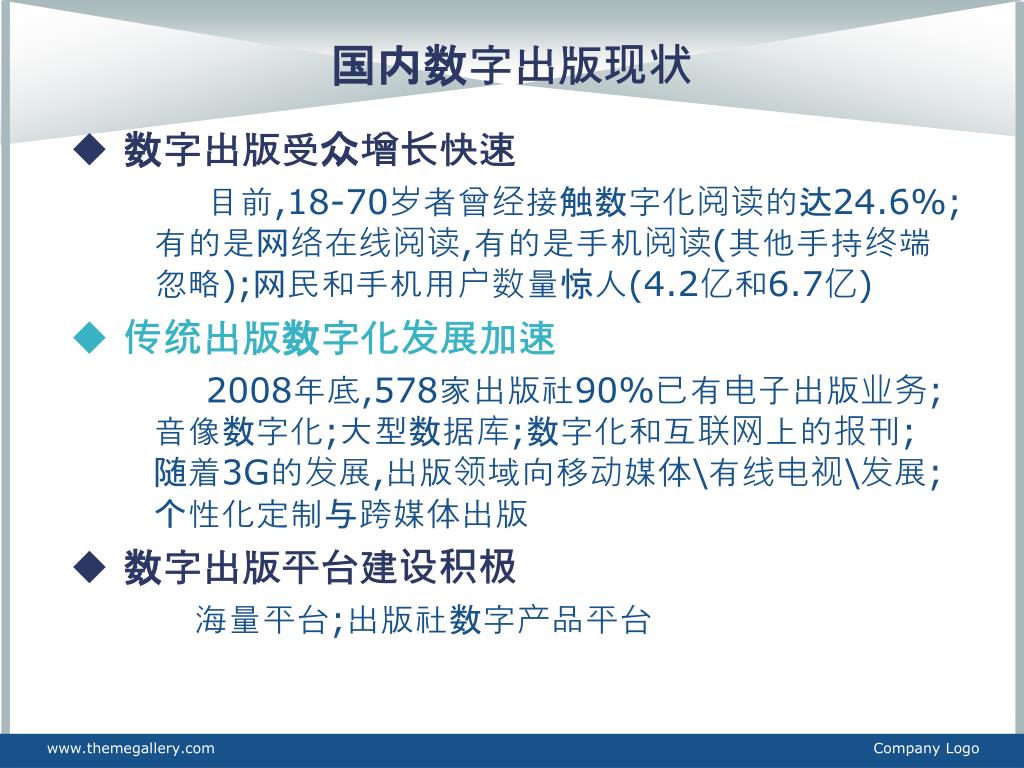 国内数字出版现状

◆ 数字出版受众增长快速

目前,18-70岁者曾经接触数字化阅读的达24.6%;有的是网络在线阅读,有的是手机阅读(其他手持终端忽略);网民和手机用户数量惊人(4.2亿和6.7亿)

◆ 传统出版数字化发展加速

2008年底,578家出版社90%已有电子出版业务;音像数字化;大型数据库;数字化和互联网上的报刊;随着3G的发展,出版领域向移动媒体\有线电视\发展;个性化定制与跨媒体出版

◆ 数字出版平台建设积极

海量平台;出版社数字产品平台

www.themegallery.com

Company Logo